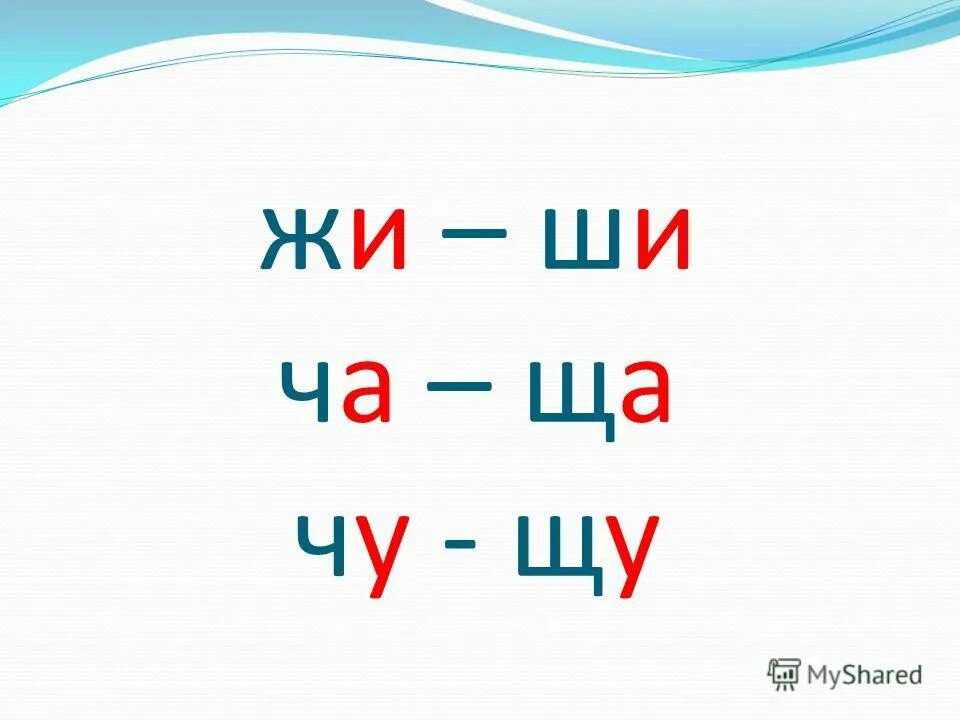 жи – ши
ча – ща
чу - щу

MyShared